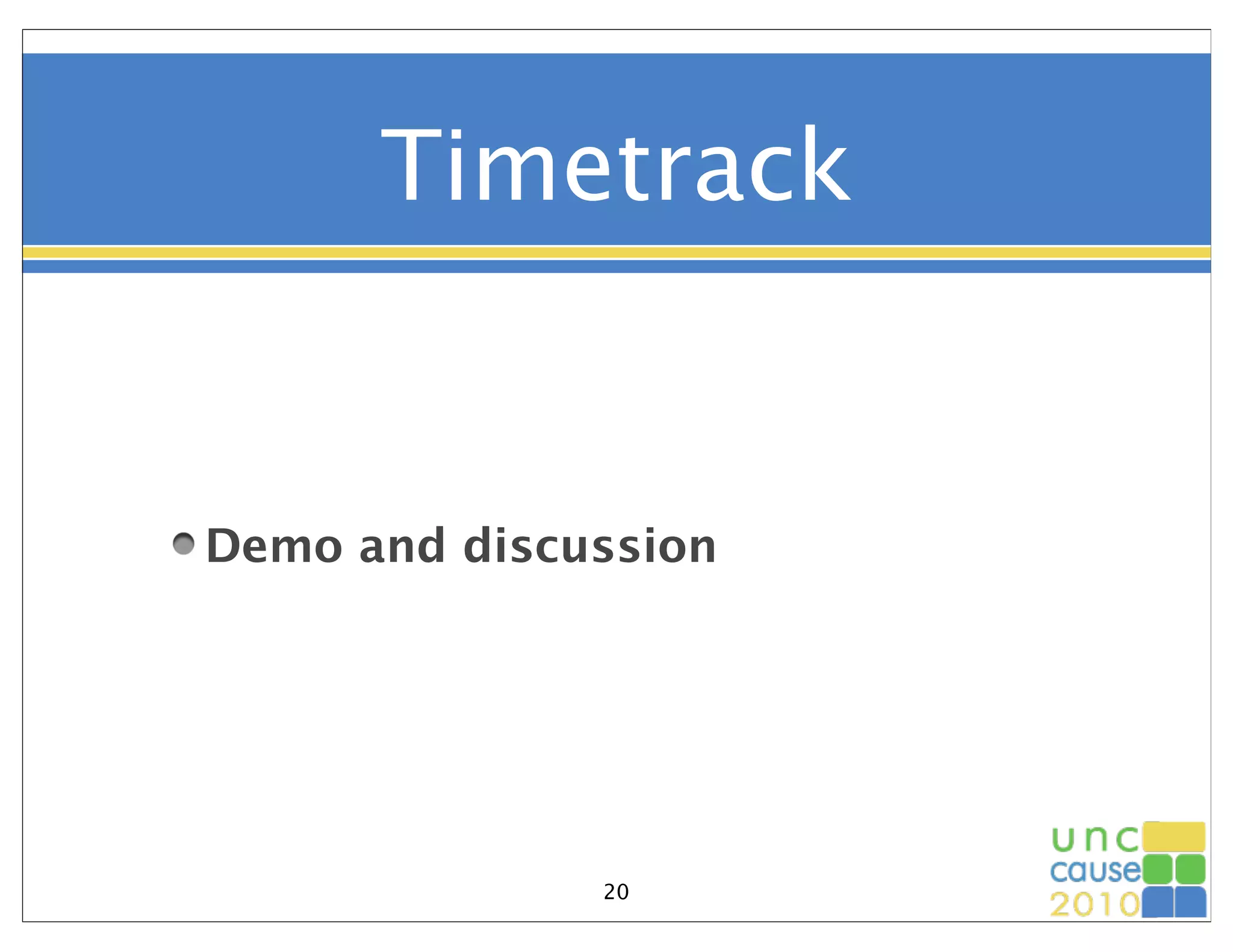 Timetrack

Demo and discussion

20

unc
cause
2010